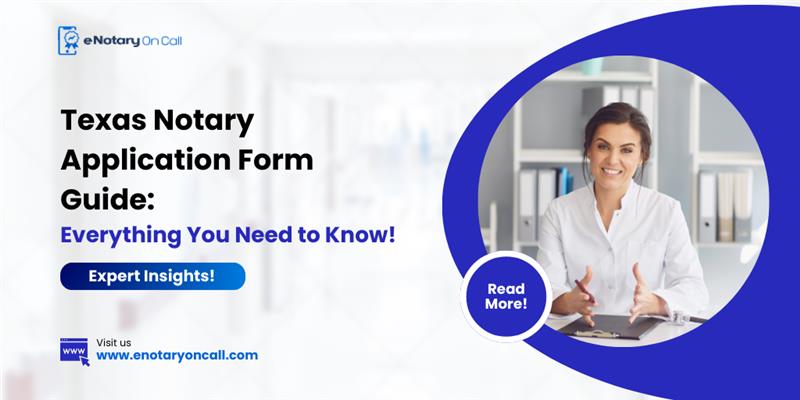 eNotary On Call

Texas Notary Application Form Guide:

Everything You Need to Know!

Expert Insights!

Read More!

WWW

Visit us
www.enotaryoncall.com